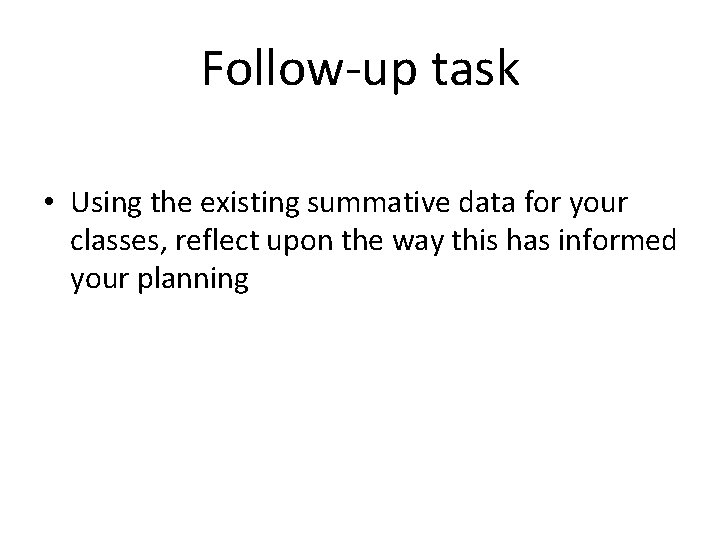 Follow-up task

• Using the existing summative data for your classes, reflect upon the way this has informed your planning